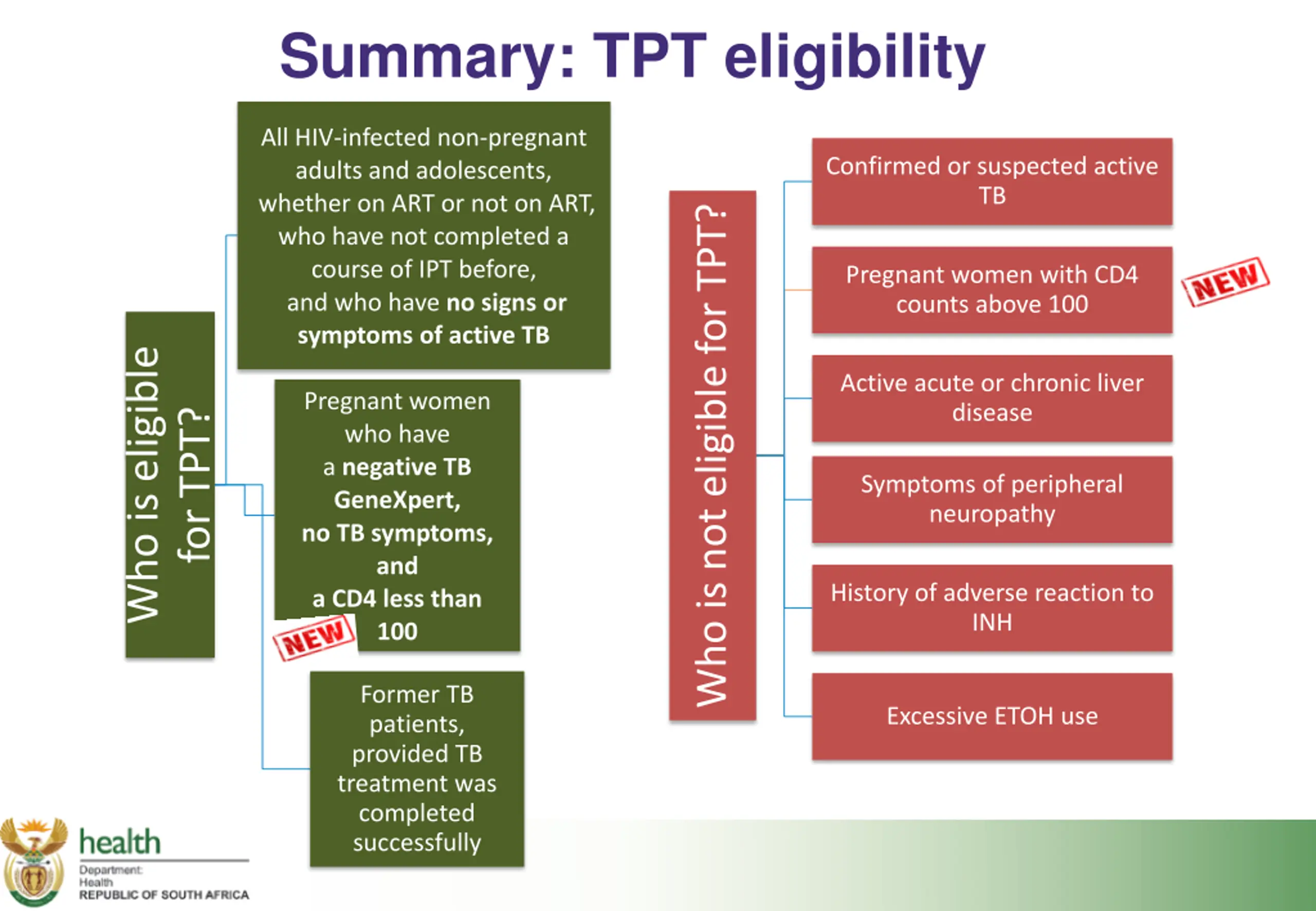 Summary: TPT eligibility

Who is eligible for TPT?

All HIV-infected non-pregnant adults and adolescents, whether on ART or not on ART, who have not completed a course of IPT before, and who have no signs or symptoms of active TB

Pregnant women who have a negative TB GeneXpert, no TB symptoms, and a CD4 less than 100

NEW

Former TB patients, provided TB treatment was completed successfully

Who is not eligible for TPT?

Confirmed or suspected active TB

Pregnant women with CD4 counts above 100

NEW

Active acute or chronic liver disease

Symptoms of peripheral neuropathy

History of adverse reaction to INH

Excessive ETOH use

health
Department:
Health
REPUBLIC OF SOUTH AFRICA